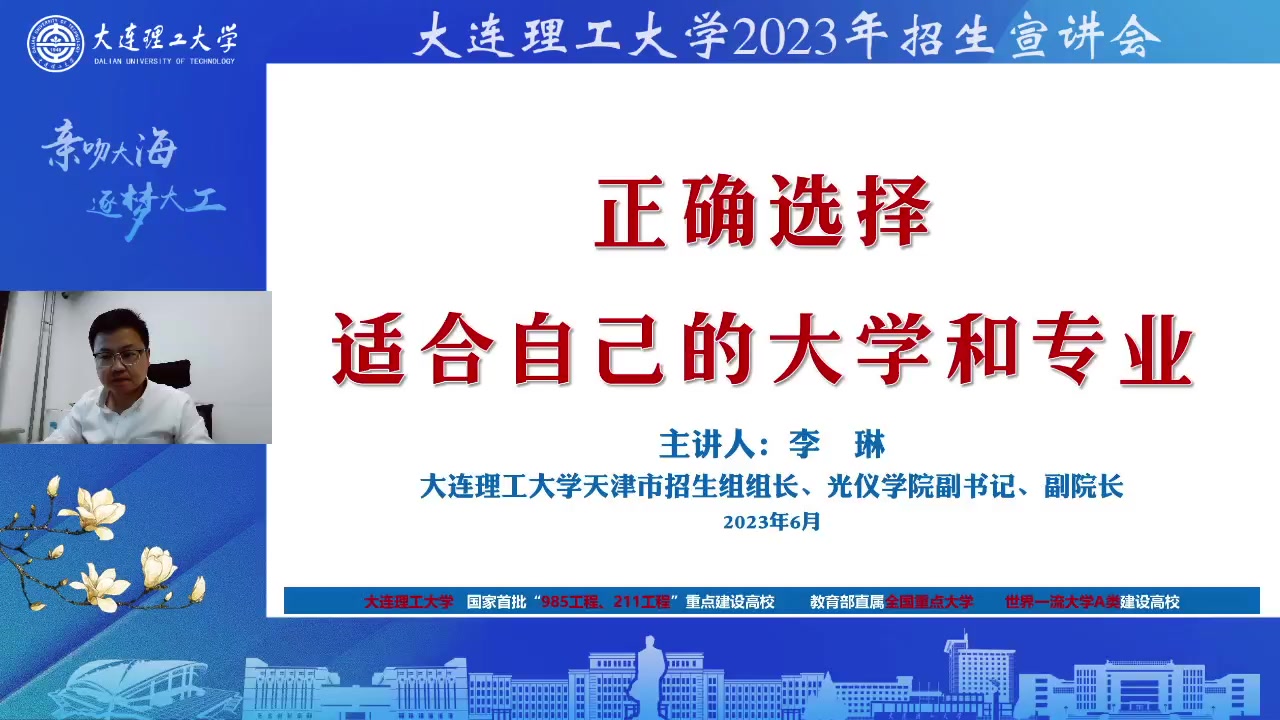 大连理工大学
DALIAN UNIVERSITY OF TECHNOLOGY

大连理工大学2023年招生宣讲会

亲吻大海
逐梦大工

正确选择

适合自己的大学和专业

主讲人：李 琳

大连理工大学天津市招生组组长、光仪学院副书记、副院长

2023年6月

大连理工大学 国家首批“985工程、211工程”重点建设高校 教育部直属全国重点大学 世界一流大学A类建设高校